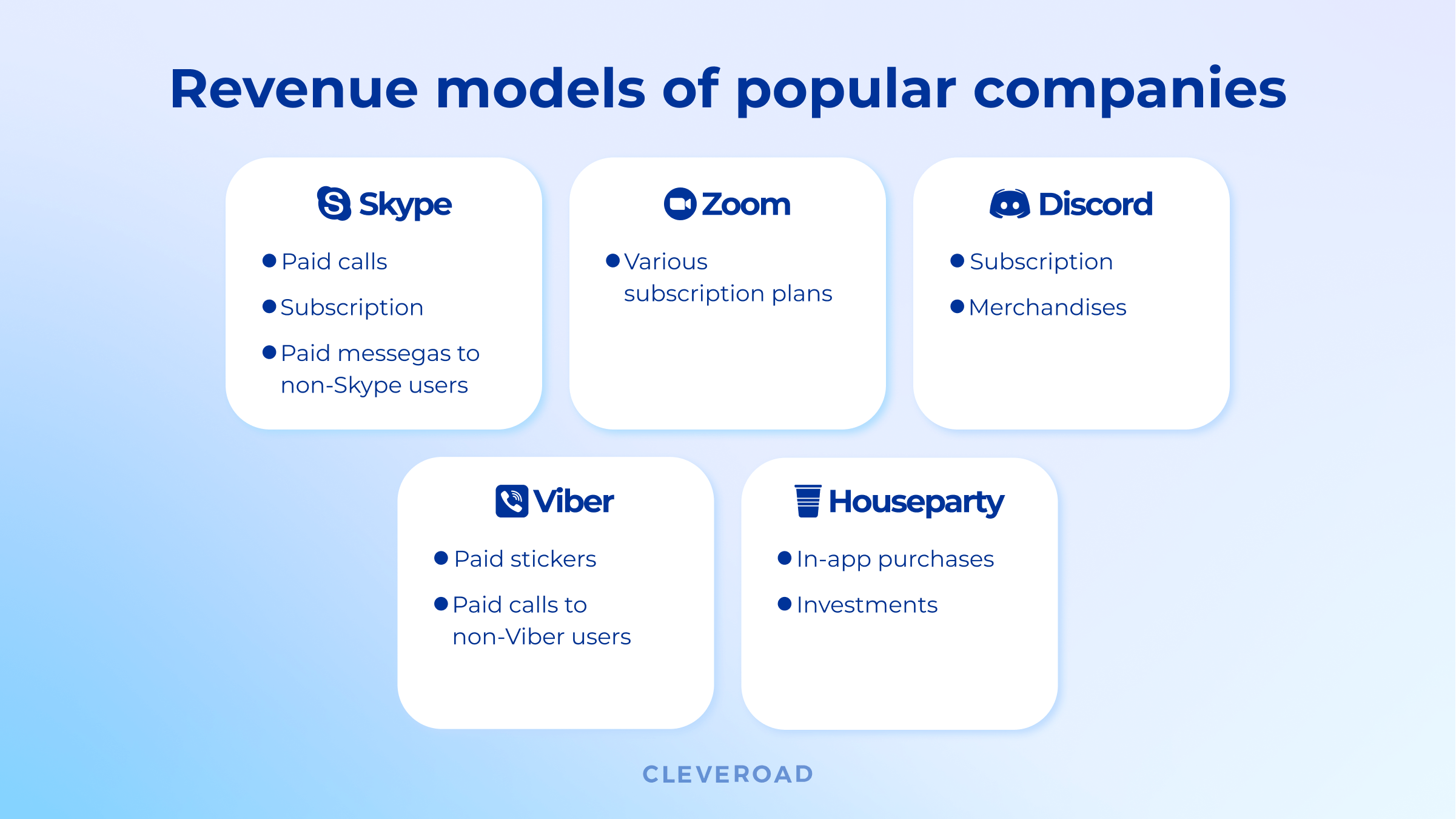 Revenue models of popular companies

Skype
- Paid calls
- Subscription
- Paid messegas to non-Skype users

Zoom
- Various subscription plans

Discord
- Subscription
- Merchandises

Viber
- Paid stickers
- Paid calls to non-Viber users

Houseparty
- In-app purchases
- Investments

CLEVEROAD